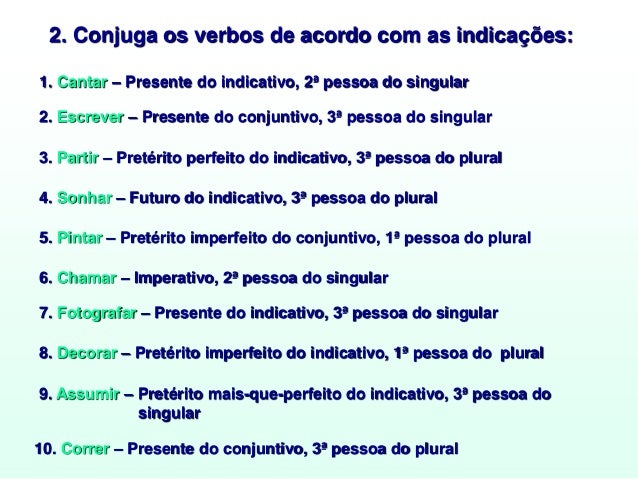 2. Conjuga os verbos de acordo com as indicações:

1. Cantar – Presente do indicativo, 2ª pessoa do singular

2. Escrever – Presente do conjuntivo, 3ª pessoa do singular

3. Partir – Pretérito perfeito do indicativo, 3ª pessoa do plural

4. Sonhar – Futuro do indicativo, 3ª pessoa do plural

5. Pintar – Pretérito imperfeito do conjuntivo, 1ª pessoa do plural

6. Chamar – Imperativo, 2ª pessoa do singular

7. Fotografar – Presente do indicativo, 3ª pessoa do singular

8. Decorar – Pretérito imperfeito do indicativo, 1ª pessoa do plural

9. Assumir – Pretérito mais-que-perfeito do indicativo, 3ª pessoa do singular

10. Correr – Presente do conjuntivo, 3ª pessoa do plural